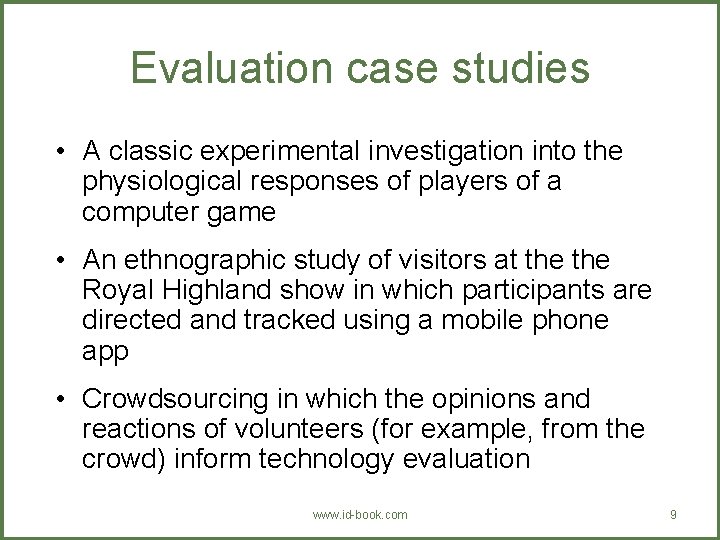 Evaluation case studies

• A classic experimental investigation into the physiological responses of players of a computer game

• An ethnographic study of visitors at the the Royal Highland show in which participants are directed and tracked using a mobile phone app

• Crowdsourcing in which the opinions and reactions of volunteers (for example, from the crowd) inform technology evaluation

www.id-book.com

9